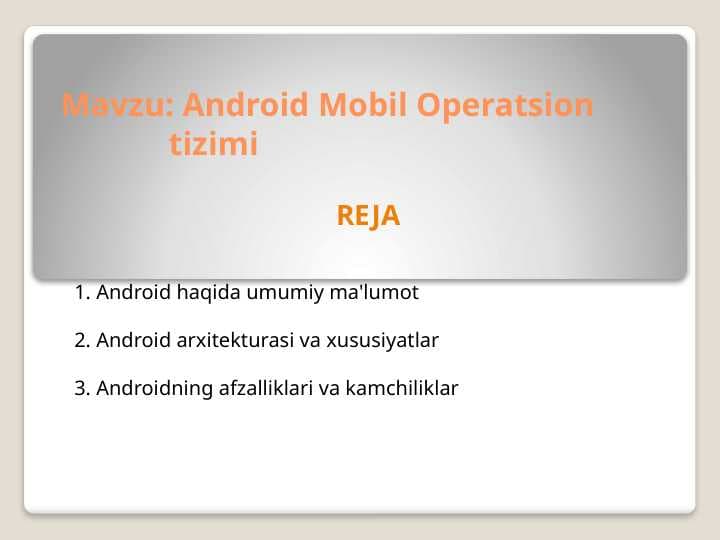 Mavzu: Android Mobil Operatsion tizimi

REJA

1. Android haqida umumiy ma'lumot

2. Android arxitekturasi va xususiyatlar

3. Androidning afzalliklari va kamchiliklar